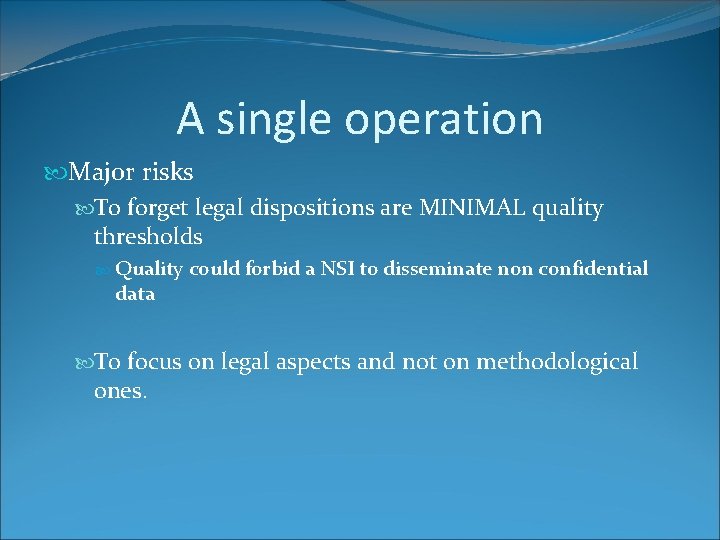 A single operation

Major risks

To forget legal dispositions are MINIMAL quality thresholds

Quality could forbid a NSI to disseminate non confidential data

To focus on legal aspects and not on methodological ones.